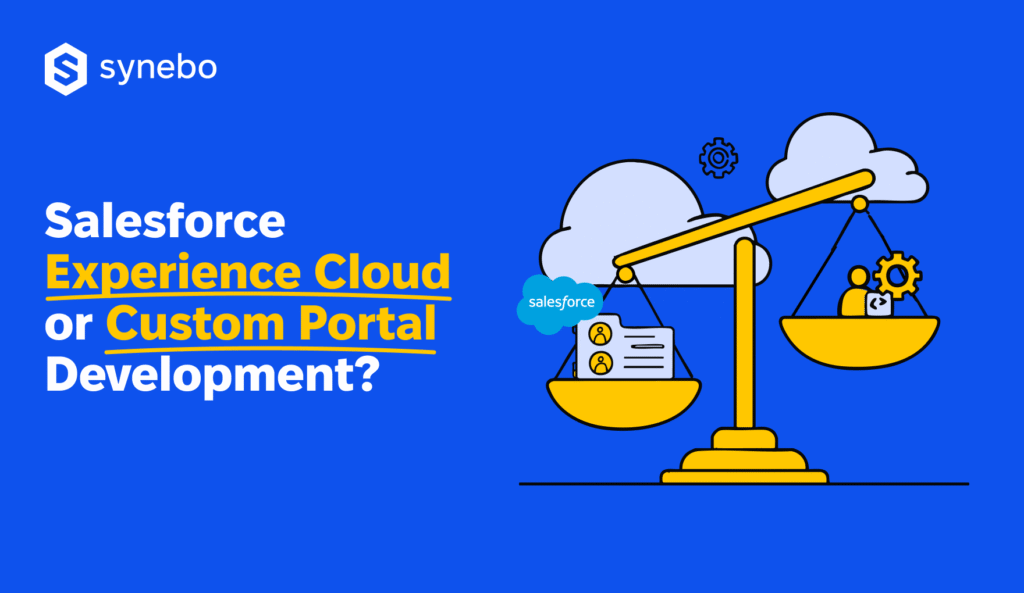 synebo

Salesforce Experience Cloud or Custom Portal Development?

salesforce